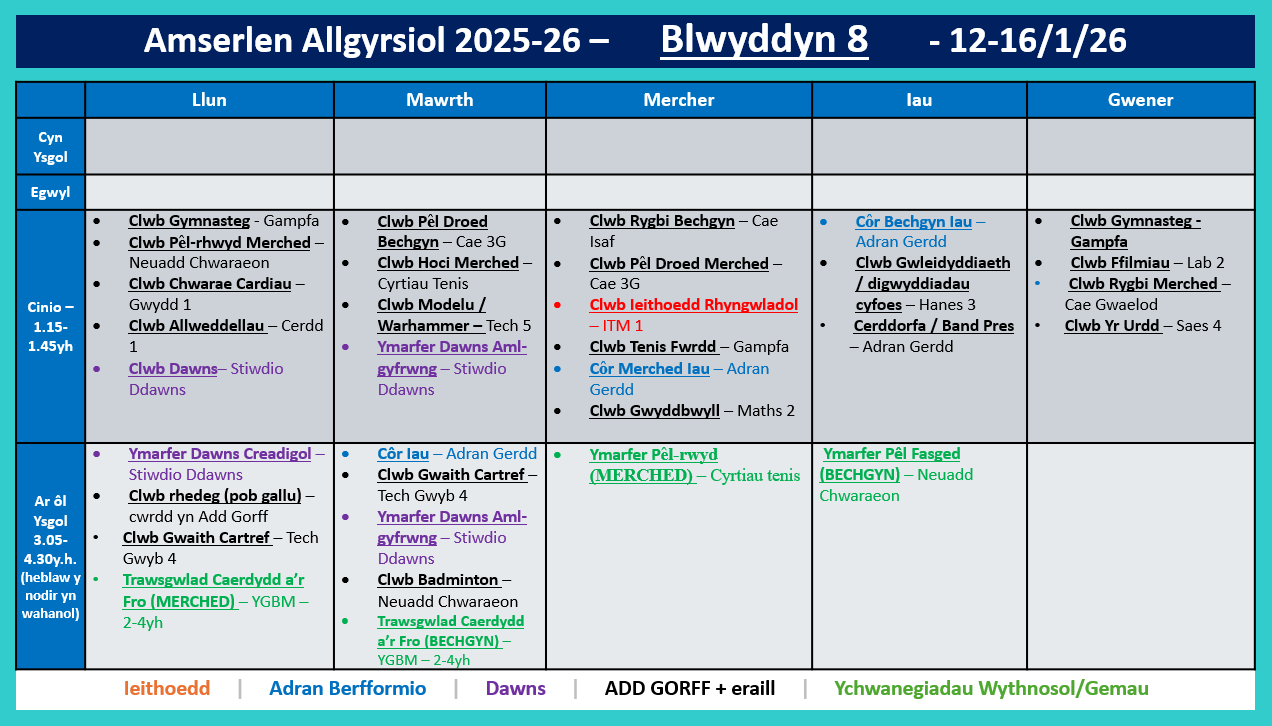 Amserlen Allgyrsiol 2025-26 – Blwyddyn 8 - 12-16/1/26

| | Llun | Mawrth | Mercher | Iau | Gwener |
|---|---|---|---|---|---|
| Cyn Ysgol | | | | | |
| Egwyl | | | | | |
| Cinio – 1.15-1.45yh | • Clwb Gymnasteg - Gampfa • Clwb Pêl-rhwyd Merched – Neuadd Chwaraeon • Clwb Chwarae Cardiau – Gwydd 1 • Clwb Allweddellau – Cerdd 1 • Clwb Dawns– Stiwdio Ddawns | • Clwb Pêl Droed Bechgyn – Cae 3G • Clwb Hoci Merched – Cyrtiau Tenis • Clwb Modelu / Warhammer – Tech 5 • Ymarfer Dawns Aml-gyfrwng – Stiwdio Ddawns | • Clwb Rygbi Bechgyn – Cae Isaf • Clwb Pêl Droed Merched – Cae 3G • Clwb Ieithoedd Rhyngwladol – ITM 1 • Clwb Tenis Fwrdd – Gampfa • Côr Merched Iau – Adran Gerdd • Clwb Gwyddbwyll – Maths 2 | • Côr Bechgyn Iau – Adran Gerdd • Clwb Gwleidyddiaeth / digwyddiadau cyfoes – Hanes 3 • Cerddorfa / Band Pres – Adran Gerdd | • Clwb Gymnasteg - Gampfa • Clwb Ffilmiau – Lab 2 • Clwb Rygbi Merched – Cae Gwaelod • Clwb Yr Urdd – Saes 4 |
| Ar ôl Ysgol 3.05-4.30y.h. (heblaw y nodir yn wahanol) | • Ymarfer Dawns Creadigol – Stiwdio Ddawns • Clwb rhedeg (pob gallu) – cwrdd yn Add Gorff • Clwb Gwaith Cartref – Tech Gwyb 4 • Trawsgwlad Caerdydd a'r Fro (MERCHED) – YGBM – 2-4yh | • Côr Iau – Adran Gerdd • Clwb Gwaith Cartref – Tech Gwyb 4 • Ymarfer Dawns Aml-gyfrwng – Stiwdio Ddawns • Clwb Badminton – Neuadd Chwaraeon • Trawsgwlad Caerdydd a'r Fro (BECHGYN) – YGBM – 2-4yh | • Ymarfer Pêl-rwyd (MERCHED) – Cyrtiau tenis | Ymarfer Pêl Fasged (BECHGYN) – Neuadd Chwaraeon | |

Ieithoedd | Adran Berfformio | Dawns | ADD GORFF + eraill | Ychwanegiadau Wythnosol/Gemau